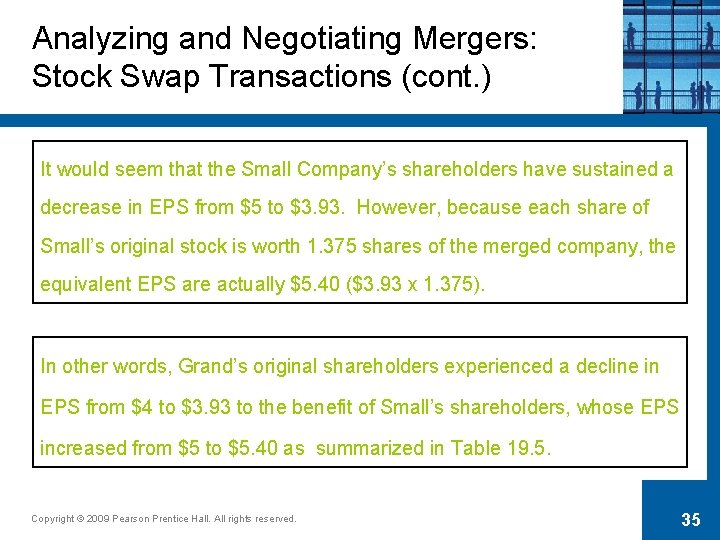 Analyzing and Negotiating Mergers: Stock Swap Transactions (cont.)

It would seem that the Small Company's shareholders have sustained a decrease in EPS from \$5 to \$3.93. However, because each share of Small's original stock is worth 1.375 shares of the merged company, the equivalent EPS are actually \$5.40 (\$3.93 x 1.375).

In other words, Grand's original shareholders experienced a decline in EPS from \$4 to \$3.93 to the benefit of Small's shareholders, whose EPS increased from \$5 to \$5.40 as summarized in Table 19.5.

Copyright © 2009 Pearson Prentice Hall. All rights reserved.

35